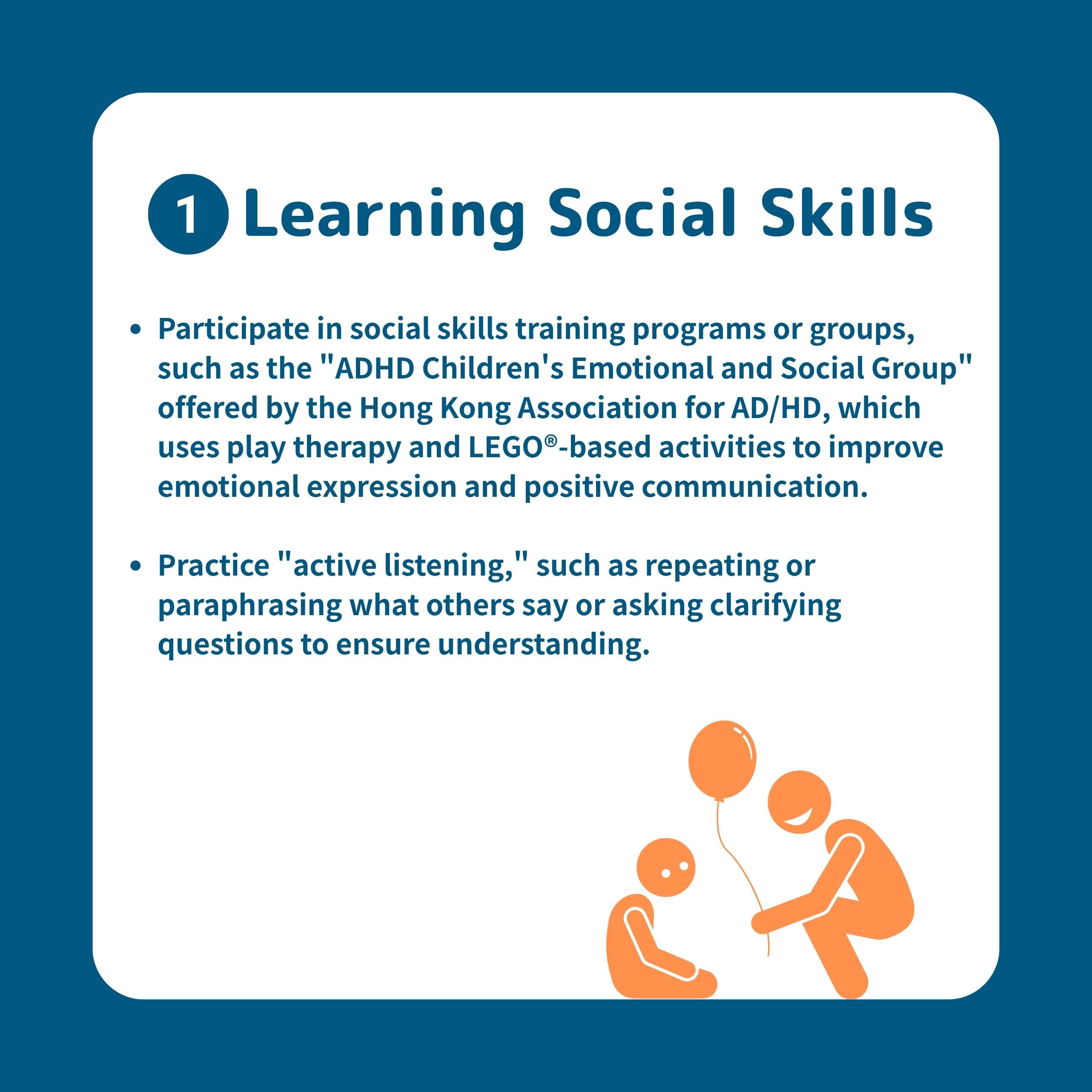 1 Learning Social Skills

• Participate in social skills training programs or groups, such as the "ADHD Children's Emotional and Social Group" offered by the Hong Kong Association for AD/HD, which uses play therapy and LEGO®-based activities to improve emotional expression and positive communication.

• Practice "active listening," such as repeating or paraphrasing what others say or asking clarifying questions to ensure understanding.